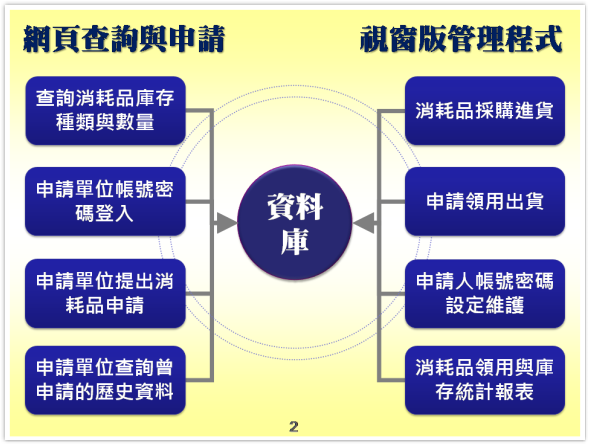 網頁查詢與申請

視窗版管理程式

查詢消耗品庫存種類與數量

申請單位帳號密碼登入

申請單位提出消耗品申請

申請單位查詢曾申請的歷史資料

資料庫

消耗品採購進貨

申請領用出貨

申請人帳號密碼設定維護

消耗品領用與庫存統計報表

2